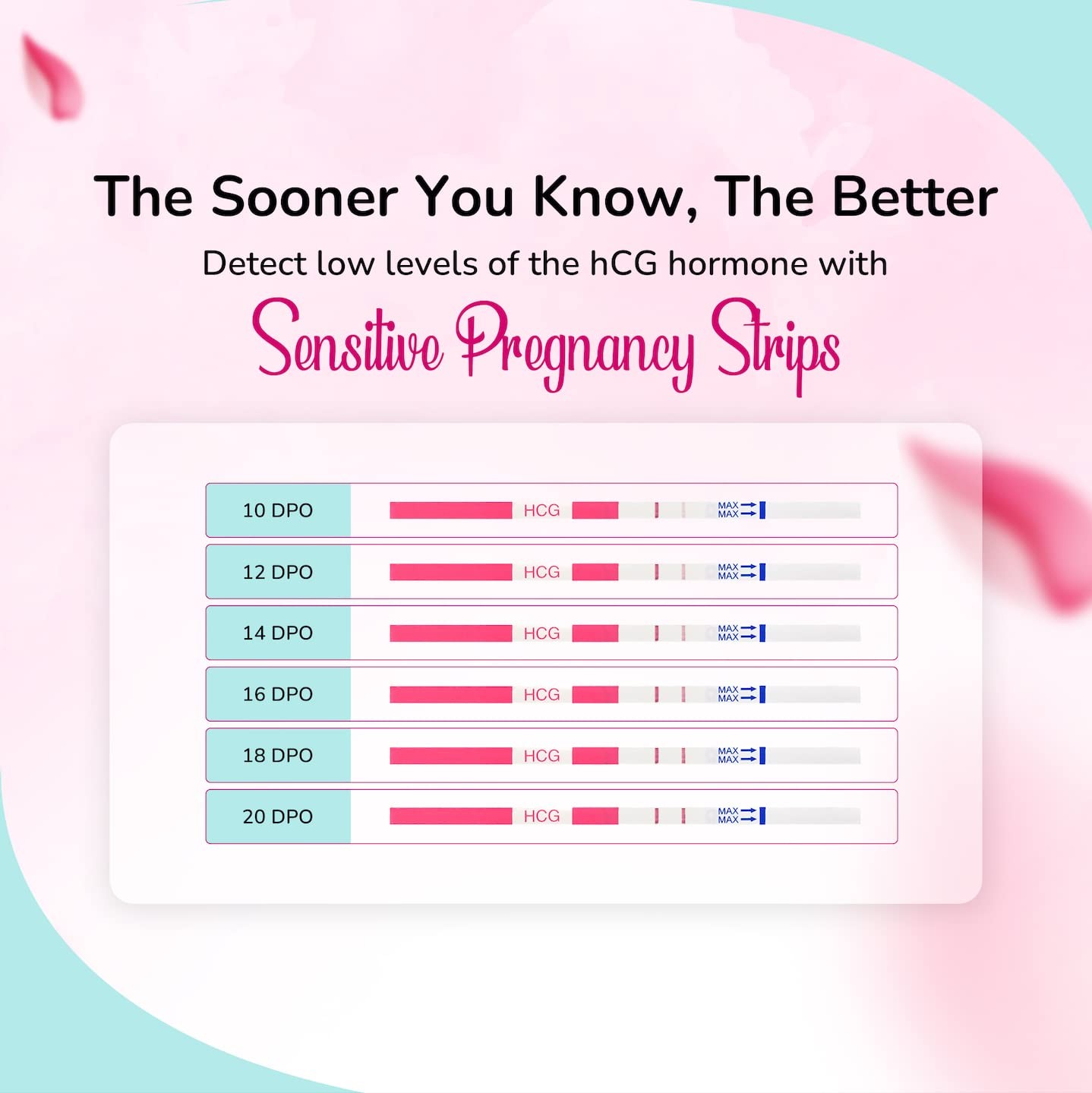 The Sooner You Know, The Better

Detect low levels of the hCG hormone with

Sensitive Pregnancy Strips

10 DPO HCG MAX MAX

12 DPO HCG MAX MAX

14 DPO HCG MAX MAX

16 DPO HCG MAX MAX

18 DPO HCG MAX MAX

20 DPO HCG MAX MAX